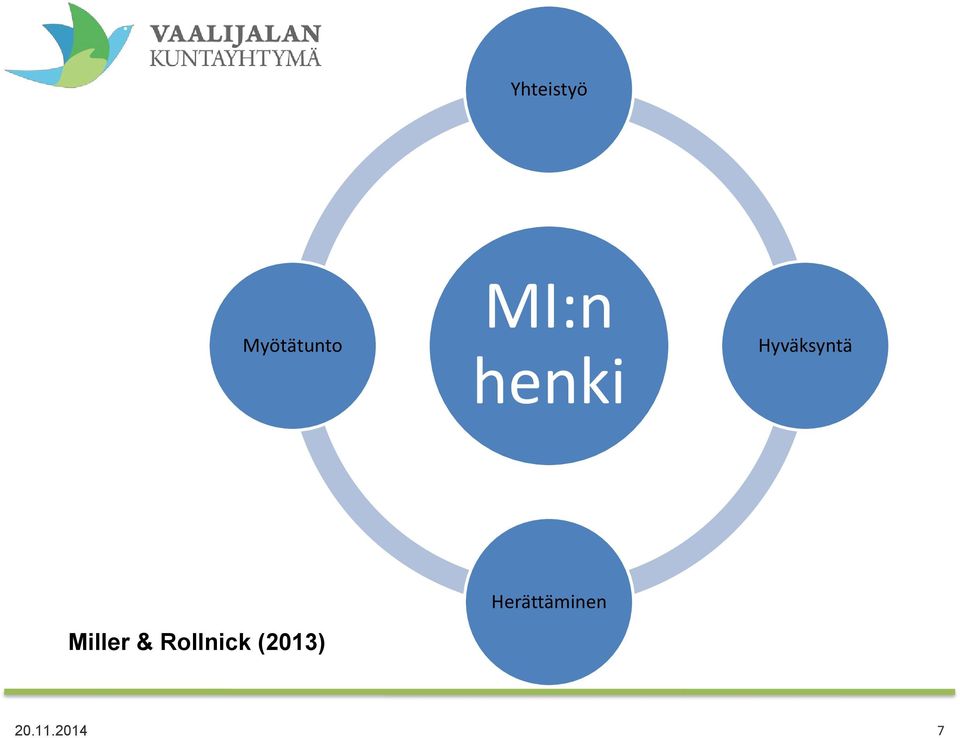 VAALIJALAN KUNTAYHTYMÄ

Yhteistyö

Myötätunto

MI:n henki

Hyväksyntä

Herättäminen

Miller & Rollnick (2013)

20.11.2014

7